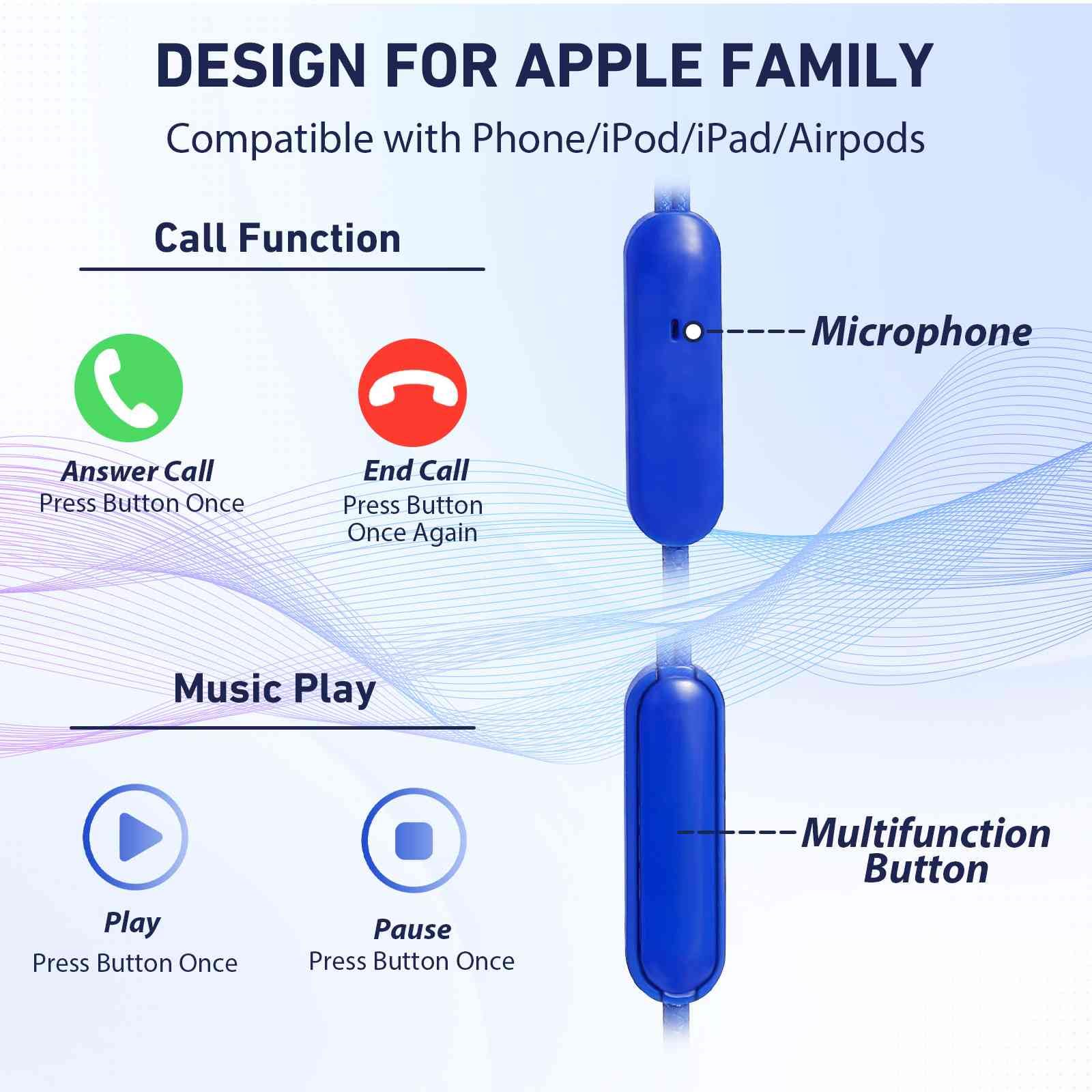 DESIGN FOR APPLE FAMILY
Compatible with Phone/iPod/iPad/Airpods

Call Function

Answer Call
Press Button Once

End Call
Press Button Once Again

Microphone

Music Play

Play
Press Button Once

Pause
Press Button Once

Multifunction Button